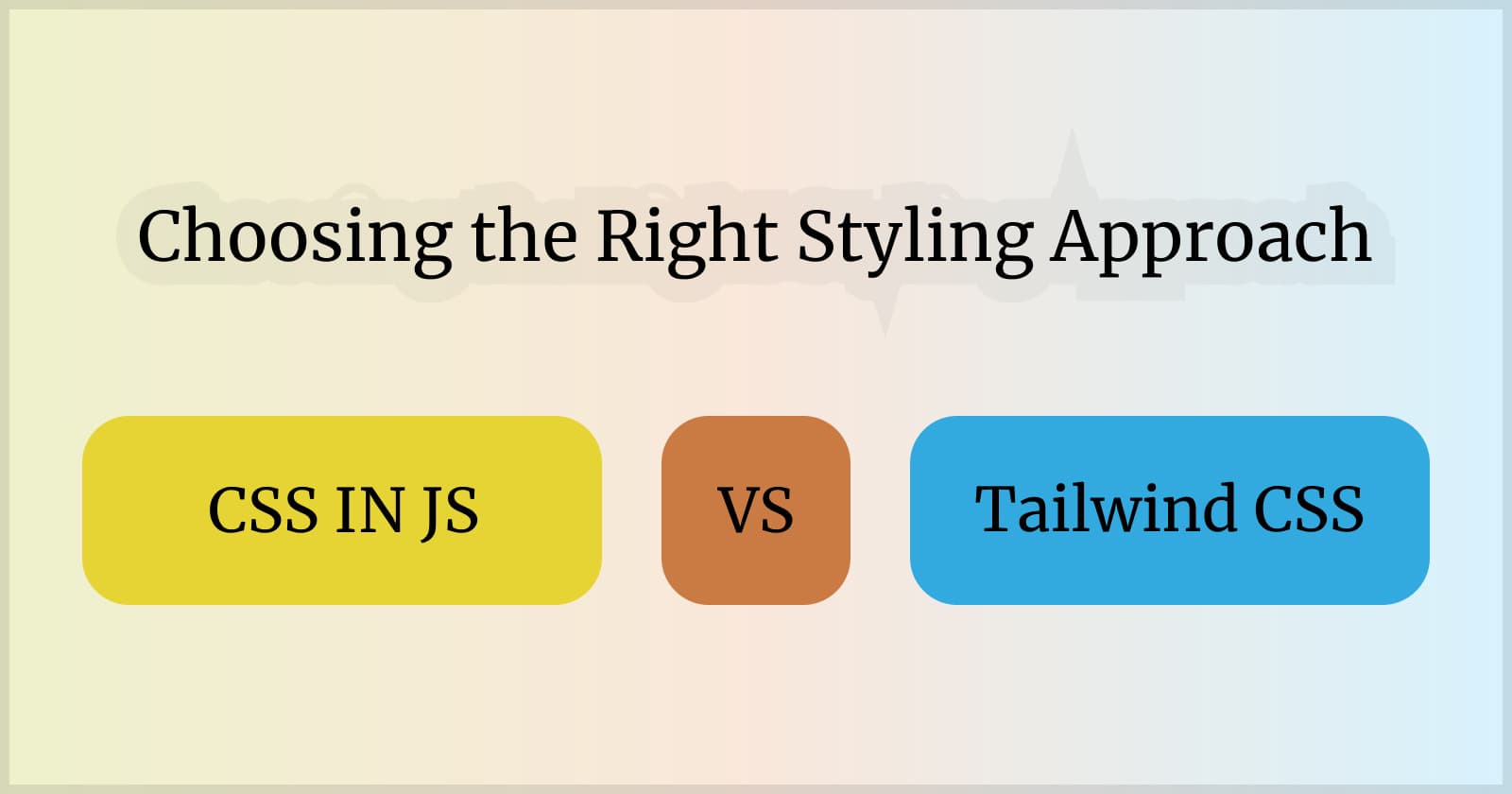 Choosing the Right Styling Approach

CSS IN JS

VS

Tailwind CSS